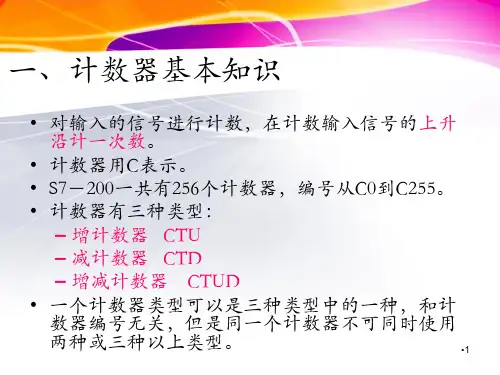 一、计数器基本知识

• 对输入的信号进行计数，在计数输入信号的上升沿计一次数。

• 计数器用C表示。

• S7－200一共有256个计数器，编号从C0到C255。

• 计数器有三种类型：

– 增计数器　CTU

– 减计数器　CTD

– 增减计数器　CTUD

• 一个计数器类型可以是三种类型中的一种，和计数器编号无关，但是同一个计数器不可同时使用两种或三种以上类型。

•1